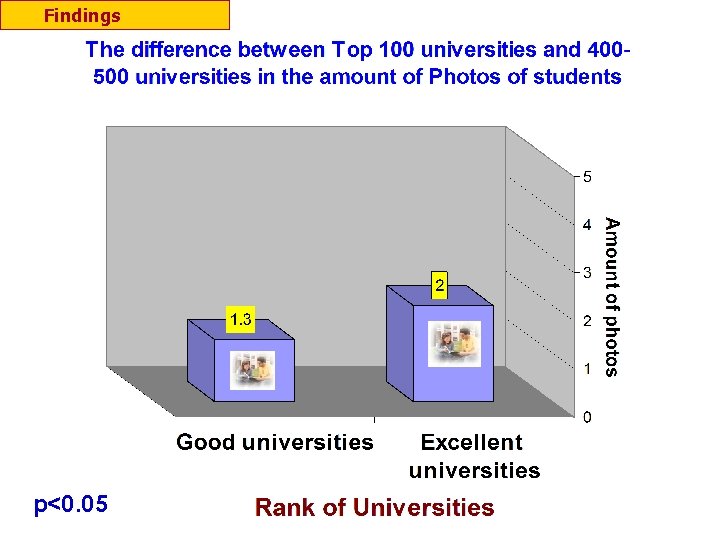 Findings

The difference between Top 100 universities and 400-500 universities in the amount of Photos of students

5
4
3
2
1
0

Amount of photos

1.3

2

Good universities

Excellent universities

p<0.05

Rank of Universities